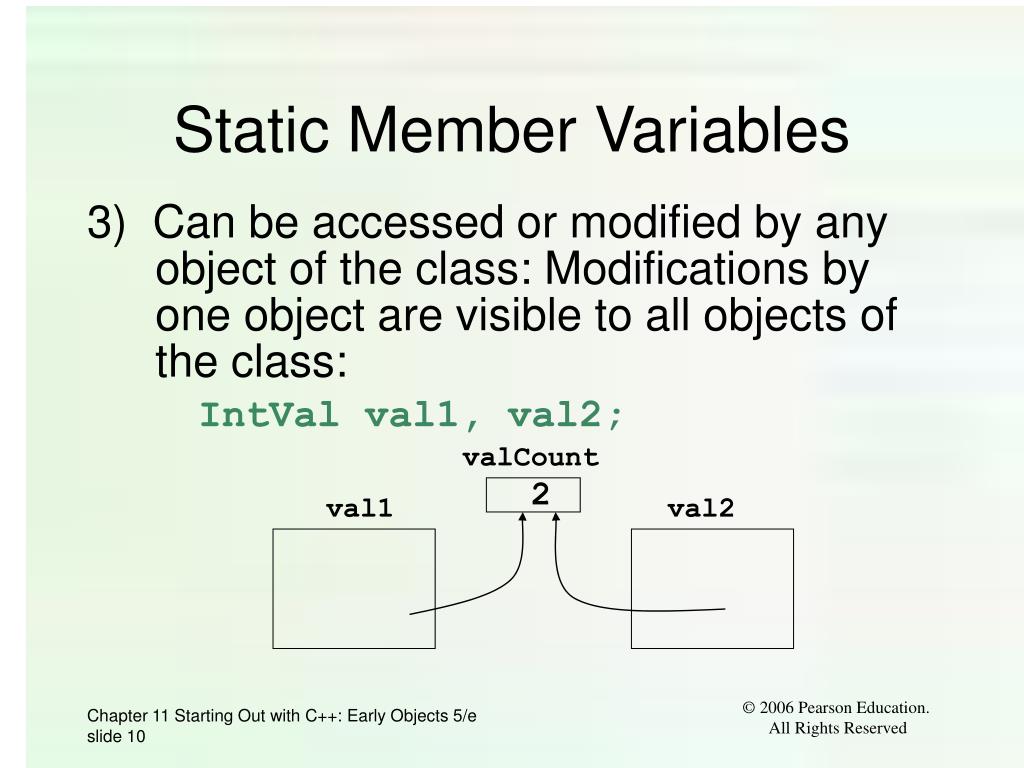 Static Member Variables

3) Can be accessed or modified by any object of the class: Modifications by one object are visible to all objects of the class:

IntVal val1, val2;

valCount

2

val1

val2

Chapter 11 Starting Out with C++: Early Objects 5/e
slide 10

© 2006 Pearson Education.
All Rights Reserved